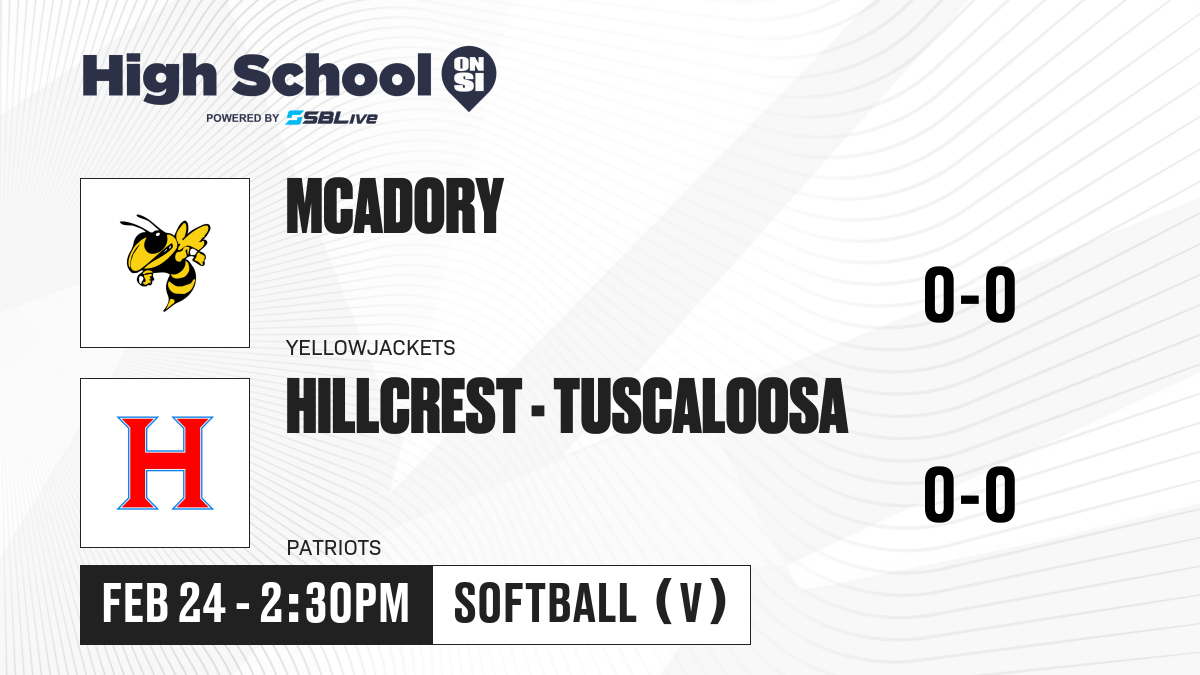 High School ON SI
POWERED BY SBLive

MCADORY
0-0
YELLOWJACKETS

H
HILLCREST - TUSCALOOSA
0-0
PATRIOTS

FEB 24 - 2:30PM
SOFTBALL (V)